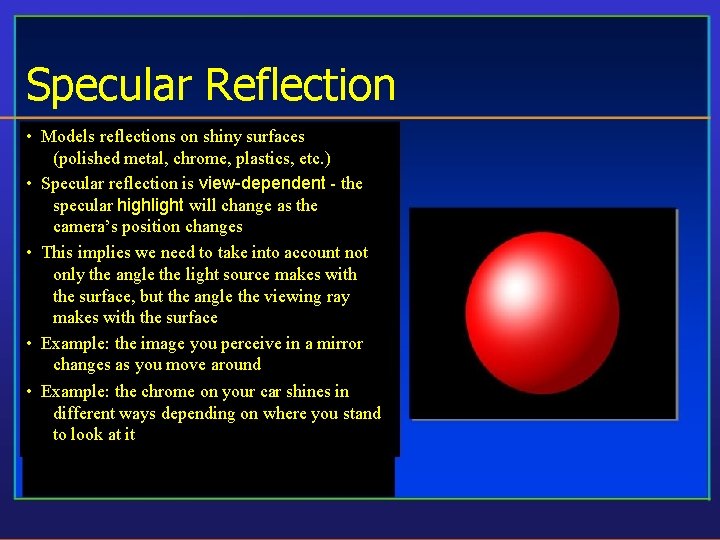 Specular Reflection

• Models reflections on shiny surfaces (polished metal, chrome, plastics, etc.)
• Specular reflection is view-dependent - the specular highlight will change as the camera's position changes
• This implies we need to take into account not only the angle the light source makes with the surface, but the angle the viewing ray makes with the surface
• Example: the image you perceive in a mirror changes as you move around
• Example: the chrome on your car shines in different ways depending on where you stand to look at it